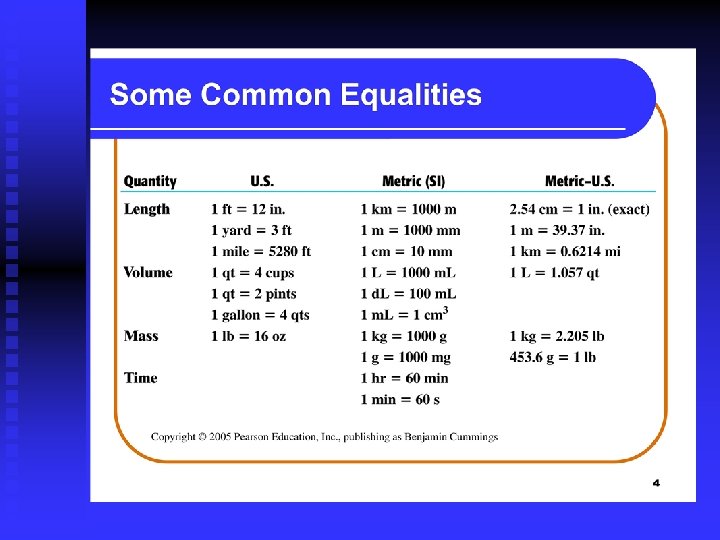 Some Common Equalities

| Quantity | U.S. | Metric (SI) | Metric–U.S. |
|---|---|---|---|
| Length | 1 ft = 12 in. | 1 km = 1000 m | 2.54 cm = 1 in. (exact) |
| | 1 yard = 3 ft | 1 m = 1000 mm | 1 m = 39.37 in. |
| | 1 mile = 5280 ft | 1 cm = 10 mm | 1 km = 0.6214 mi |
| Volume | 1 qt = 4 cups | 1 L = 1000 mL | 1 L = 1.057 qt |
| | 1 qt = 2 pints | 1 dL = 100 mL | |
| | 1 gallon = 4 qts | 1 mL = 1 $cm^3$ | |
| Mass | 1 lb = 16 oz | 1 kg = 1000 g | 1 kg = 2.205 lb |
| | | 1 g = 1000 mg | 453.6 g = 1 lb |
| Time | | 1 hr = 60 min | |
| | | 1 min = 60 s | |

Copyright © 2005 Pearson Education, Inc., publishing as Benjamin Cummings

4